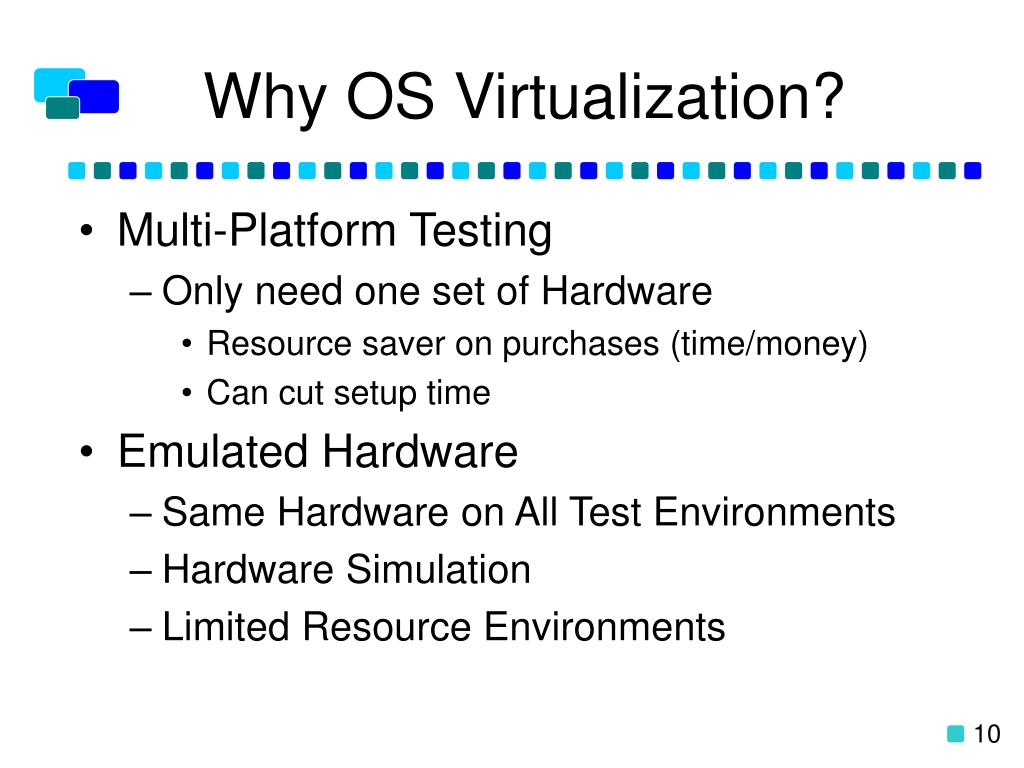 Why OS Virtualization?

• Multi-Platform Testing
– Only need one set of Hardware
• Resource saver on purchases (time/money)
• Can cut setup time
• Emulated Hardware
– Same Hardware on All Test Environments
– Hardware Simulation
– Limited Resource Environments

10